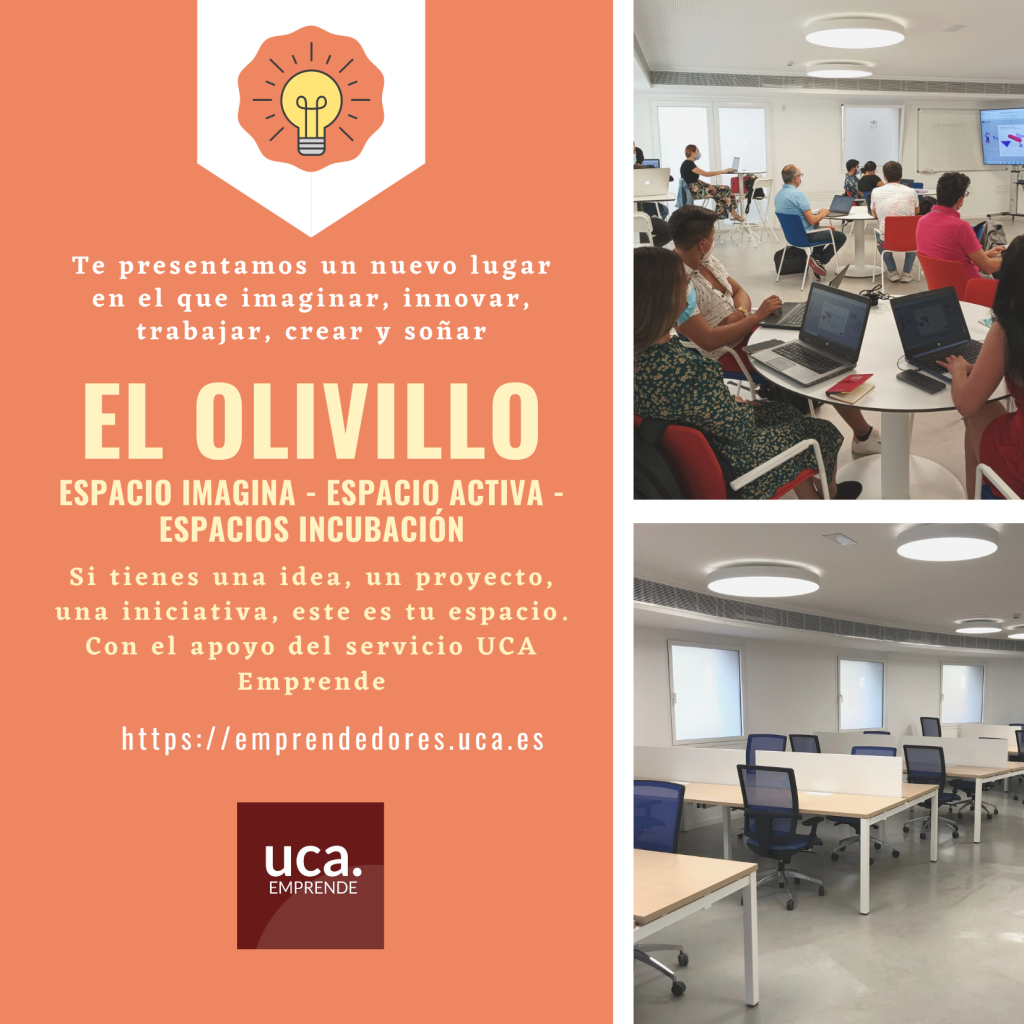 Te presentamos un nuevo lugar en el que imaginar, innovar, trabajar, crear y soñar

EL OLIVILLO

ESPACIO IMAGINA - ESPACIO ACTIVA - ESPACIOS INCUBACIÓN

Si tienes una idea, un proyecto, una iniciativa, este es tu espacio. Con el apoyo del servicio UCA Emprende

https://emprendedores.uca.es

uca.
EMPRENDE